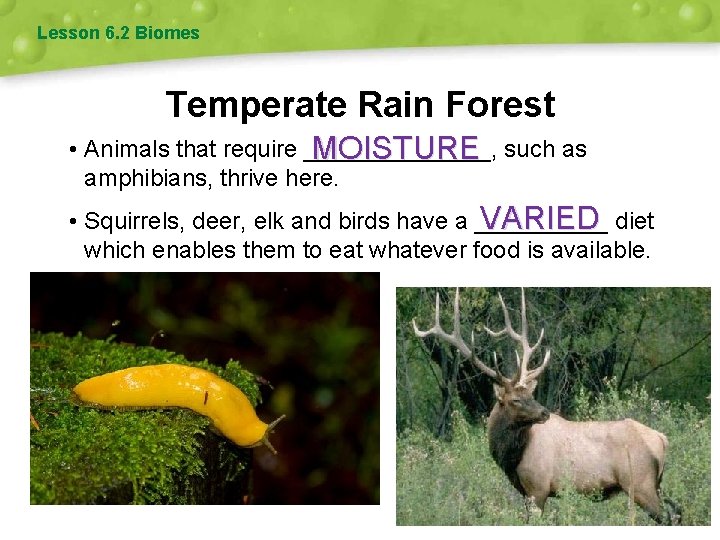 Lesson 6.2 Biomes

Temperate Rain Forest

• Animals that require MOISTURE, such as amphibians, thrive here.

• Squirrels, deer, elk and birds have a VARIED diet which enables them to eat whatever food is available.